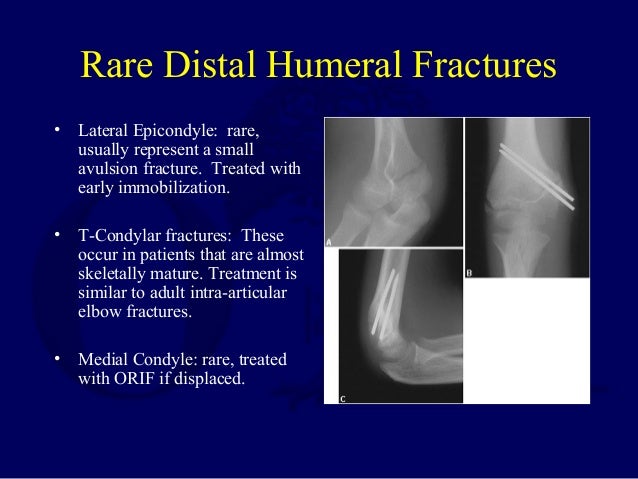 Rare Distal Humeral Fractures

• Lateral Epicondyle: rare, usually represent a small avulsion fracture. Treated with early immobilization.

• T-Condylar fractures: These occur in patients that are almost skeletally mature. Treatment is similar to adult intra-articular elbow fractures.

• Medial Condyle: rare, treated with ORIF if displaced.

A

B

C